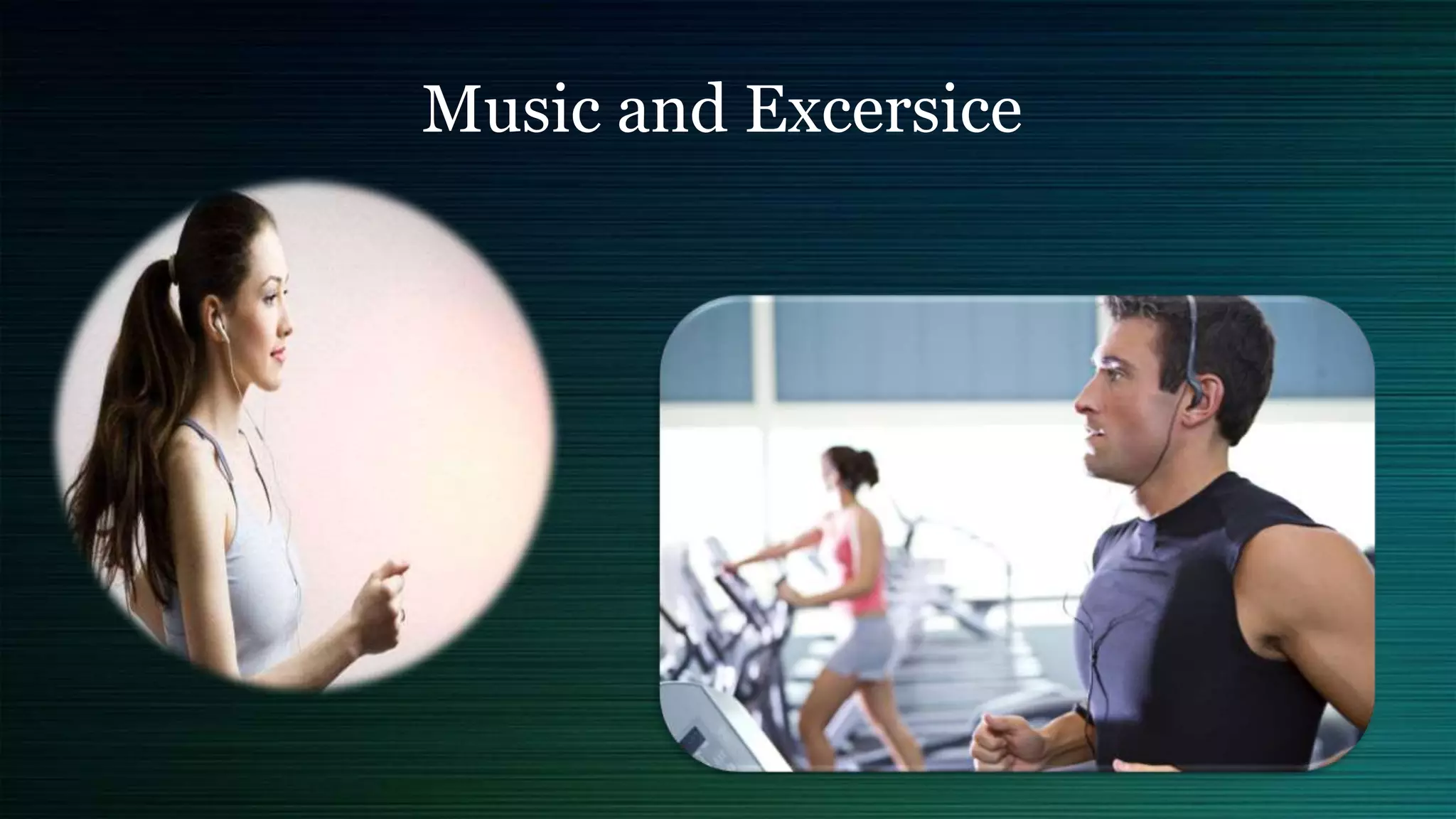 Music and Excersice